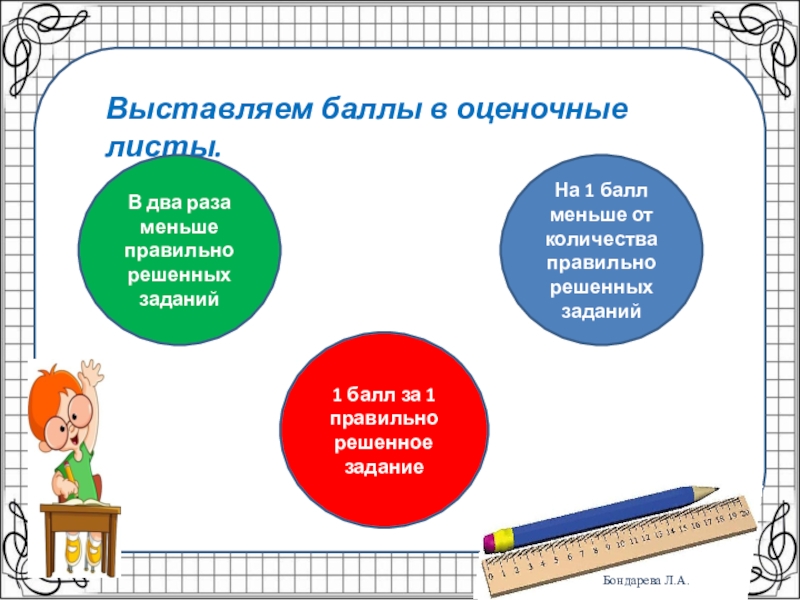 Выставляем баллы в оценочные листы.

В два раза меньше правильно решенных заданий

На 1 балл меньше от количества правильно решенных заданий

1 балл за 1 правильно решенное задание

0 1 2 3 4 5 6 7 8 9 10 11 12 13 14 15 16 17 18 19 20

Бондарева Л.А.